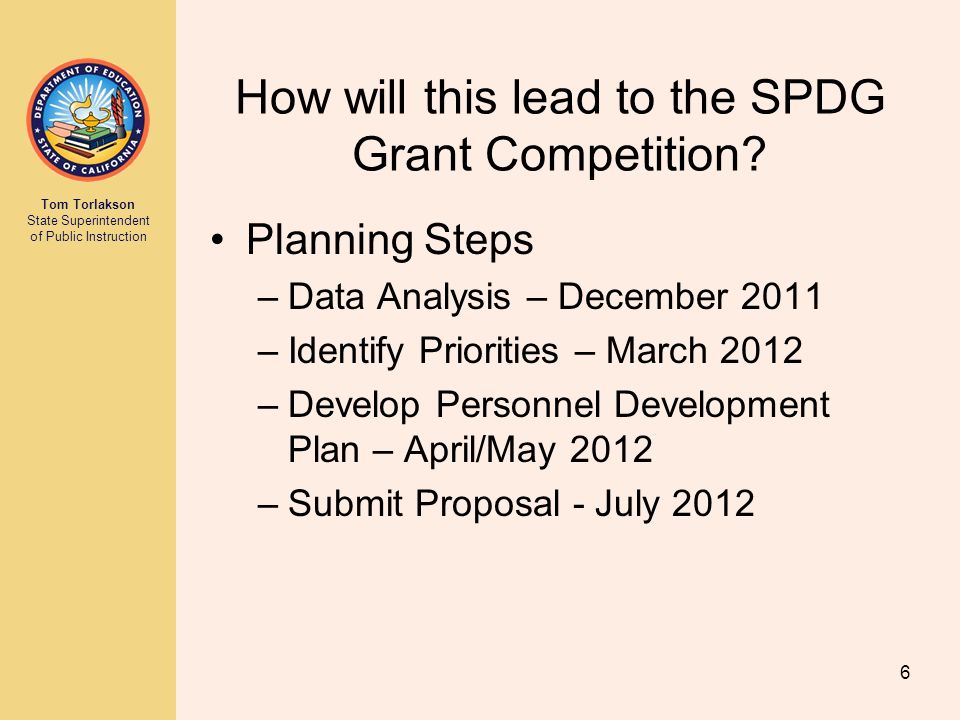 DEPARTMENT OF EDUCATION
STATE OF CALIFORNIA

Tom Torlakson
State Superintendent of Public Instruction

How will this lead to the SPDG Grant Competition?

• Planning Steps
– Data Analysis – December 2011
– Identify Priorities – March 2012
– Develop Personnel Development Plan – April/May 2012
– Submit Proposal - July 2012

6